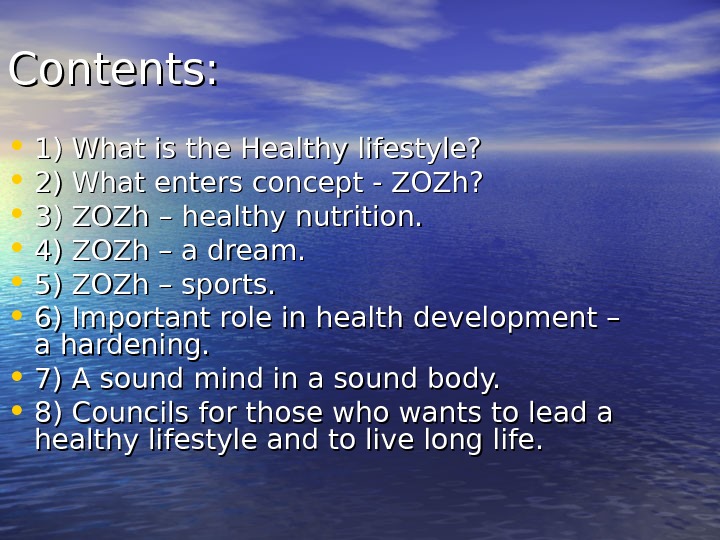 Contents:

- 1) What is the Healthy lifestyle?
- 2) What enters concept - ZOZh?
- 3) ZOZh – healthy nutrition.
- 4) ZOZh – a dream.
- 5) ZOZh – sports.
- 6) Important role in health development – a hardening.
- 7) A sound mind in a sound body.
- 8) Councils for those who wants to lead a healthy lifestyle and to live long life.